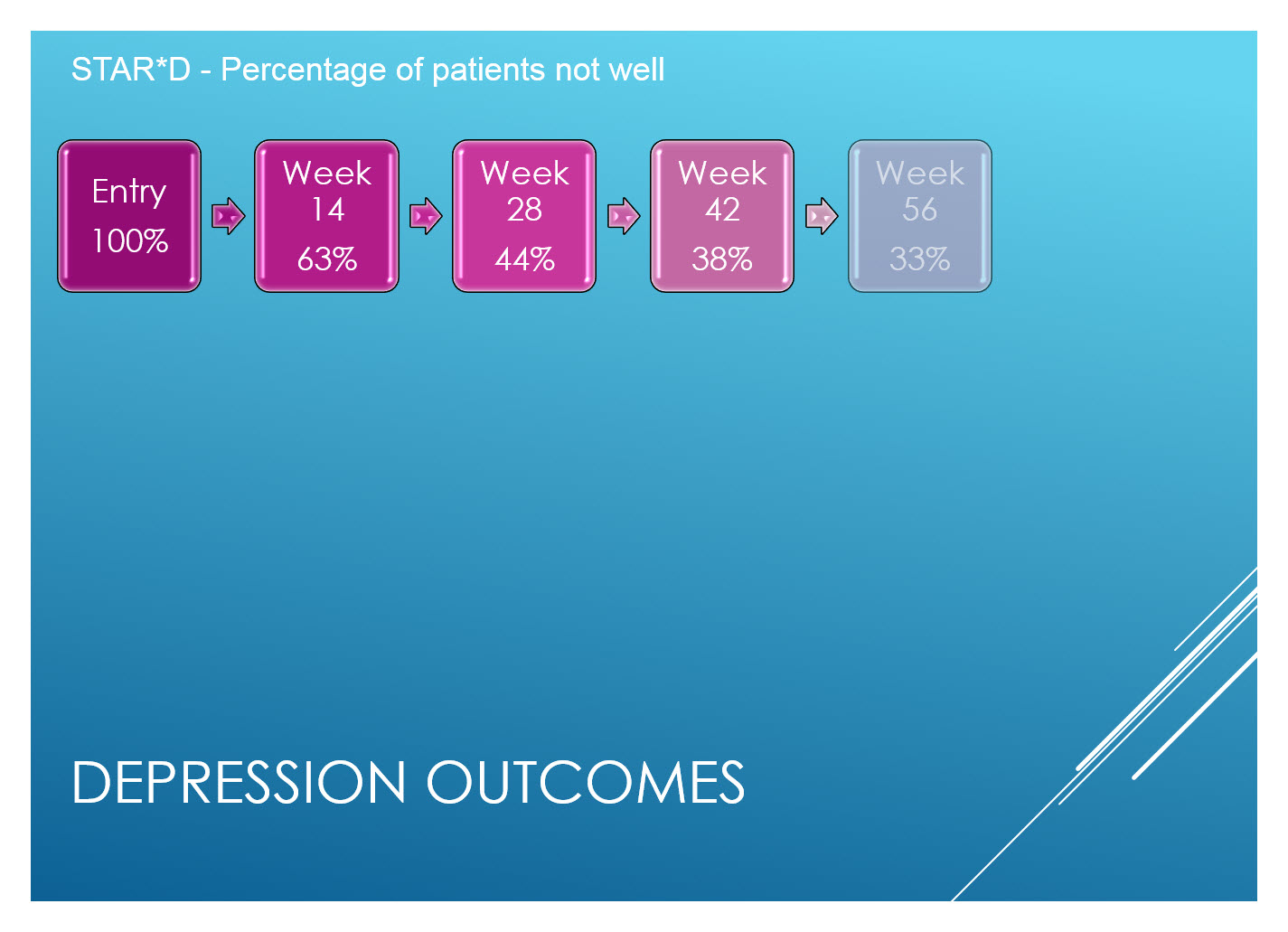 STAR*D - Percentage of patients not well

Entry
100%

Week
14
63%

Week
28
44%

Week
42
38%

Week
56
33%

DEPRESSION OUTCOMES